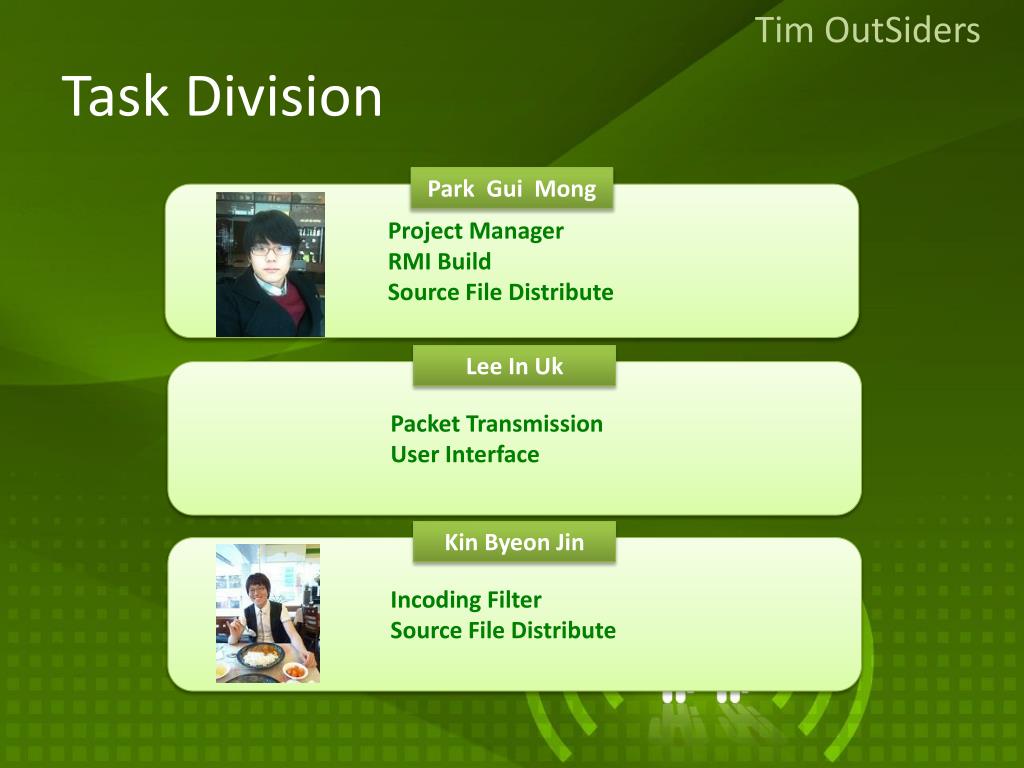 Tim OutSiders

Task Division

Park Gui Mong

Project Manager
RMI Build
Source File Distribute

Lee In Uk

Packet Transmission
User Interface

Kin Byeon Jin

Incoding Filter
Source File Distribute